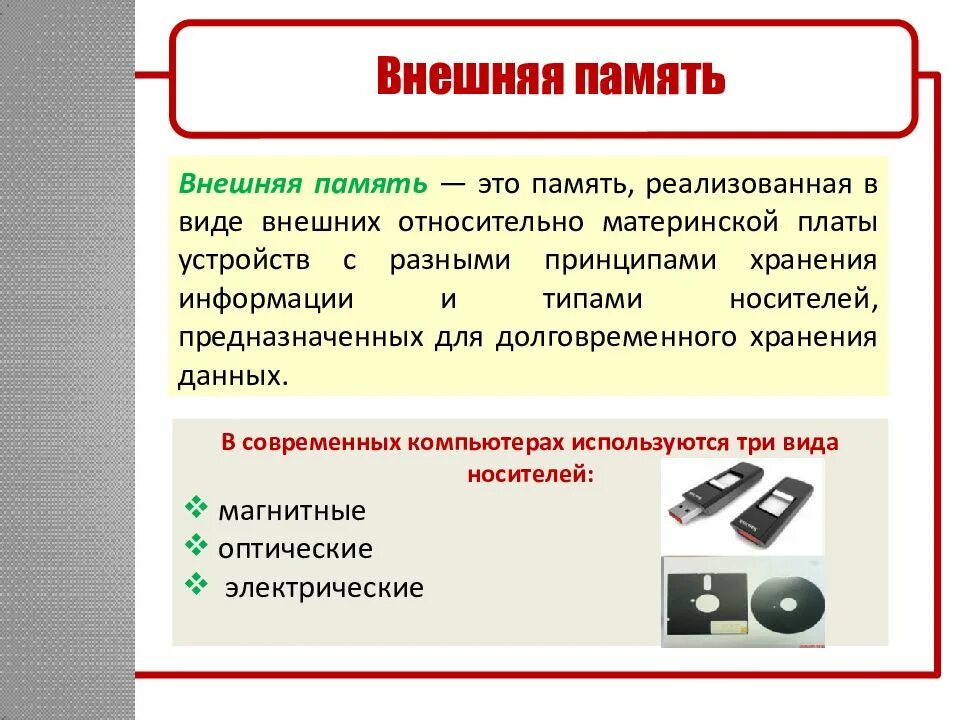 Внешняя память

Внешняя память — это память, реализованная в виде внешних относительно материнской платы устройств с разными принципами хранения информации и типами носителей, предназначенных для долговременного хранения данных.

В современных компьютерах используются три вида носителей:

❖ магнитные
❖ оптические
❖ электрические